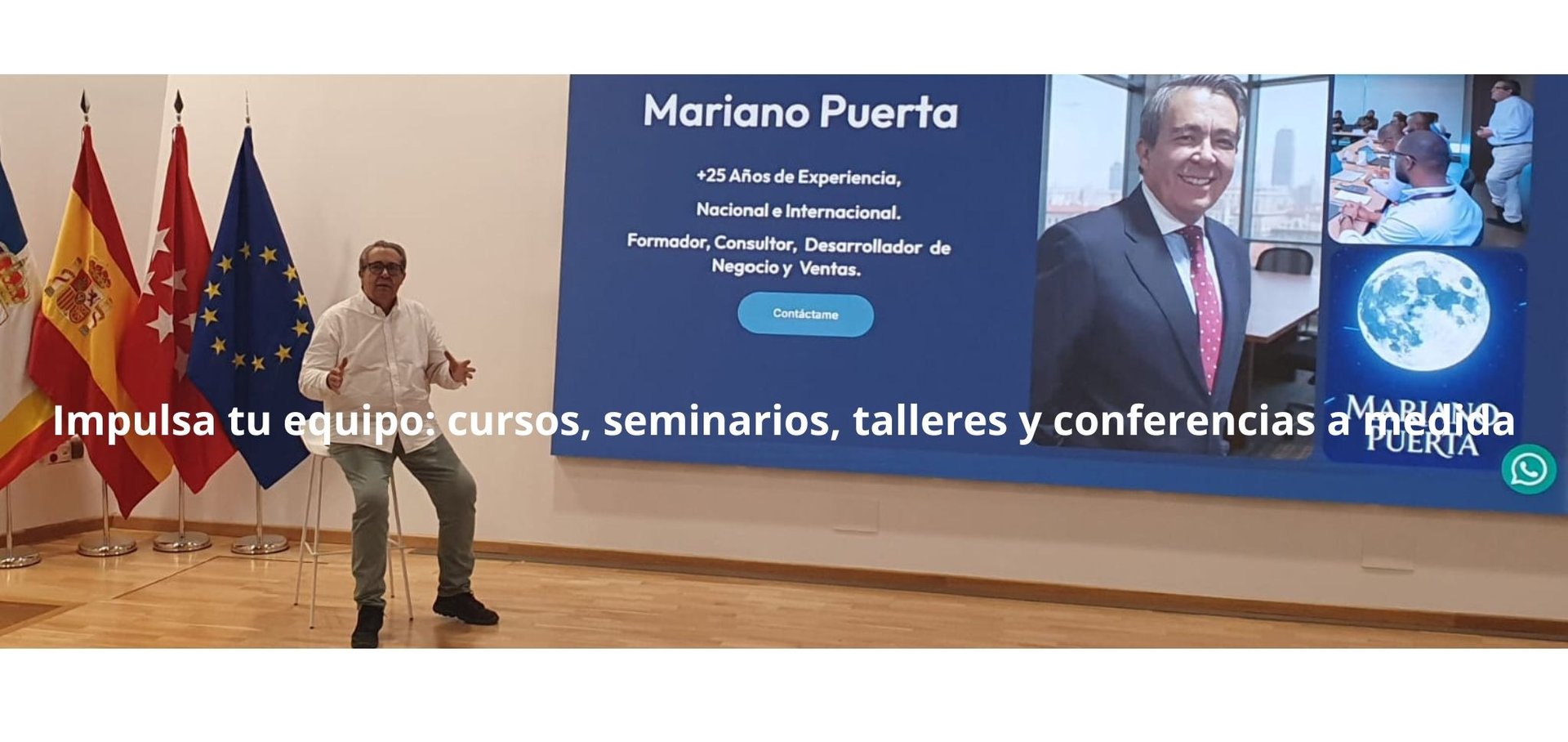 Mariano Puerta

+25 Años de Experiencia,

Nacional e Internacional.

Formador, Consultor, Desarrollador de Negocio y Ventas.

Contáctame

MARIANO PUERTA

Impulsa tu equipo: cursos, seminarios, talleres y conferencias a medida